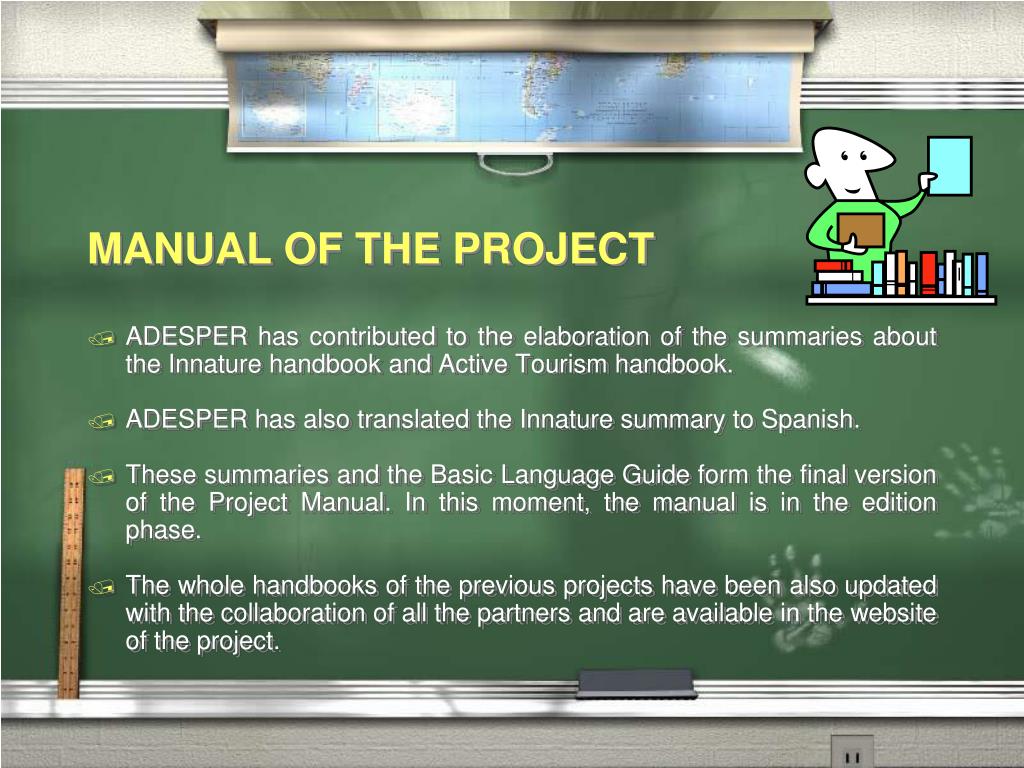 MANUAL OF THE PROJECT

ADESPER has contributed to the elaboration of the summaries about the Innature handbook and Active Tourism handbook.

ADESPER has also translated the Innature summary to Spanish.

These summaries and the Basic Language Guide form the final version of the Project Manual. In this moment, the manual is in the edition phase.

The whole handbooks of the previous projects have been also updated with the collaboration of all the partners and are available in the website of the project.